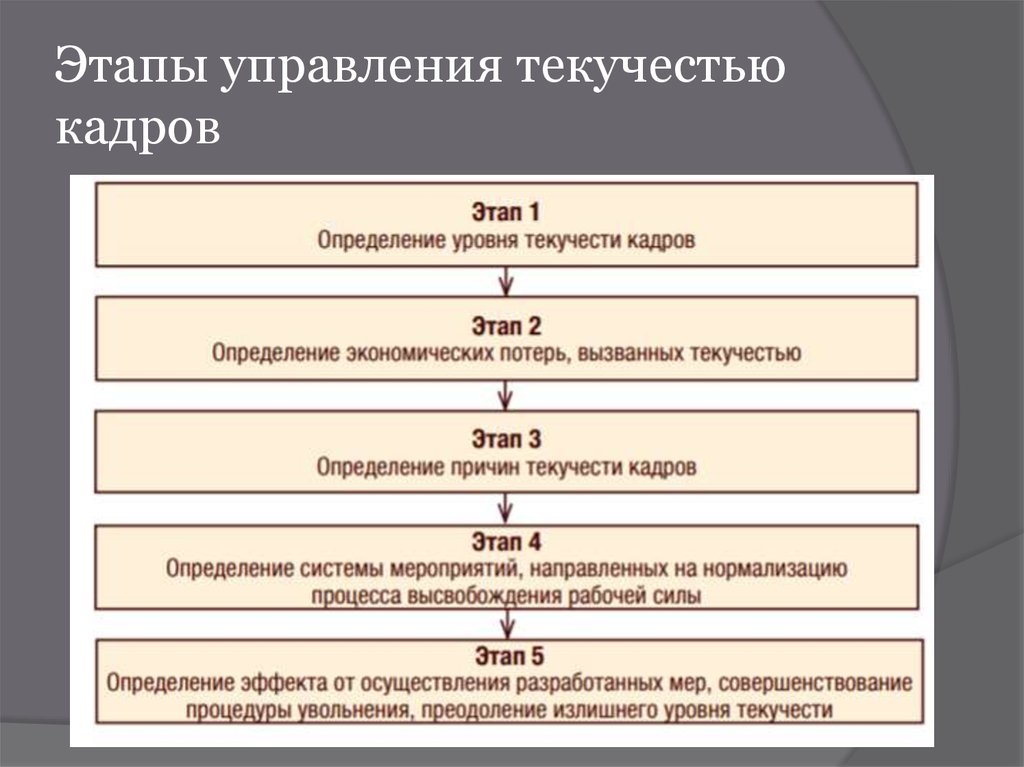 Этапы управления текучестью кадров

Этап 1
Определение уровня текучести кадров

Этап 2
Определение экономических потерь, вызванных текучестью

Этап 3
Определение причин текучести кадров

Этап 4
Определение системы мероприятий, направленных на нормализацию процесса высвобождения рабочей силы

Этап 5
Определение эффекта от осуществления разработанных мер, совершенствование процедуры увольнения, преодоление излишнего уровня текучести